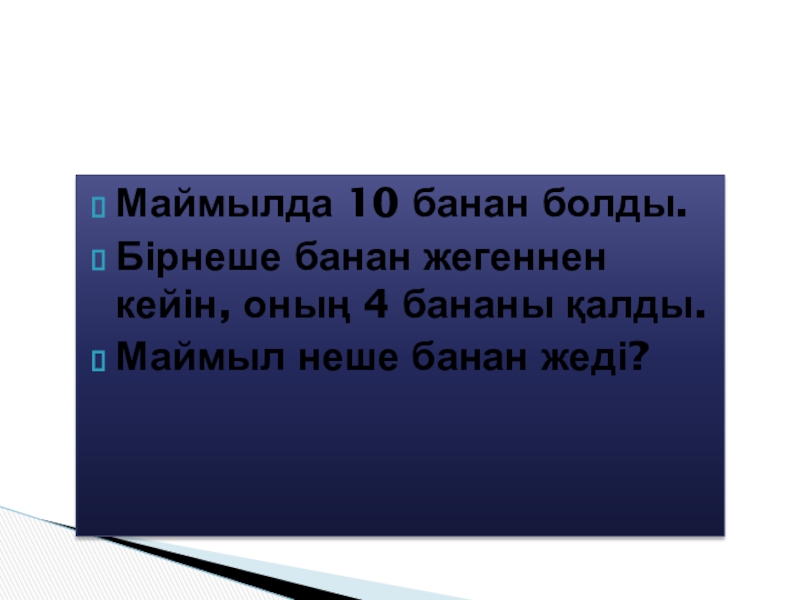 Маймылда 10 банан болды.

Бірнеше банан жегеннен кейін, оның 4 бананы қалды.

Маймыл неше банан жеді?